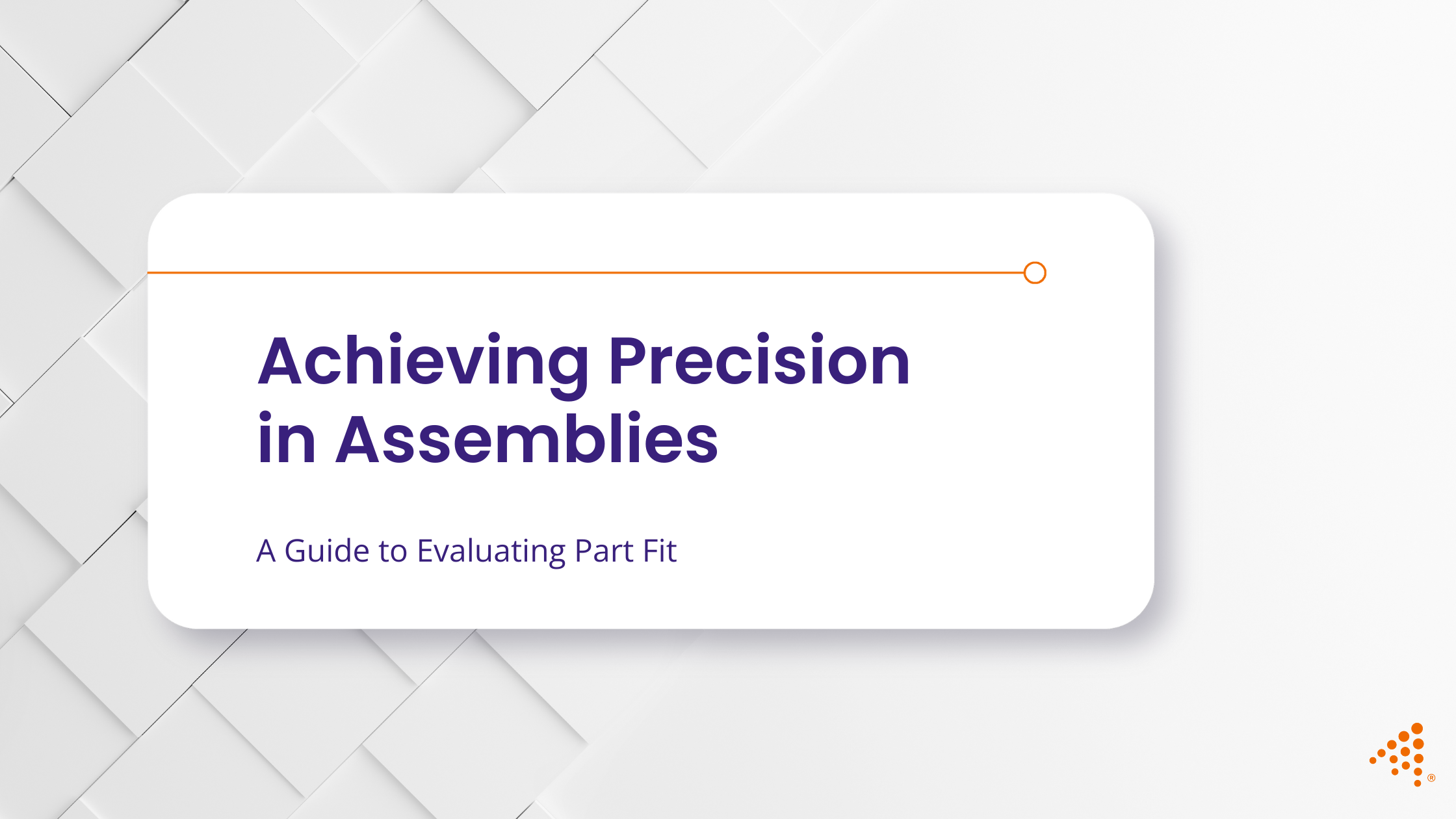 Achieving Precision in Assemblies

A Guide to Evaluating Part Fit

®